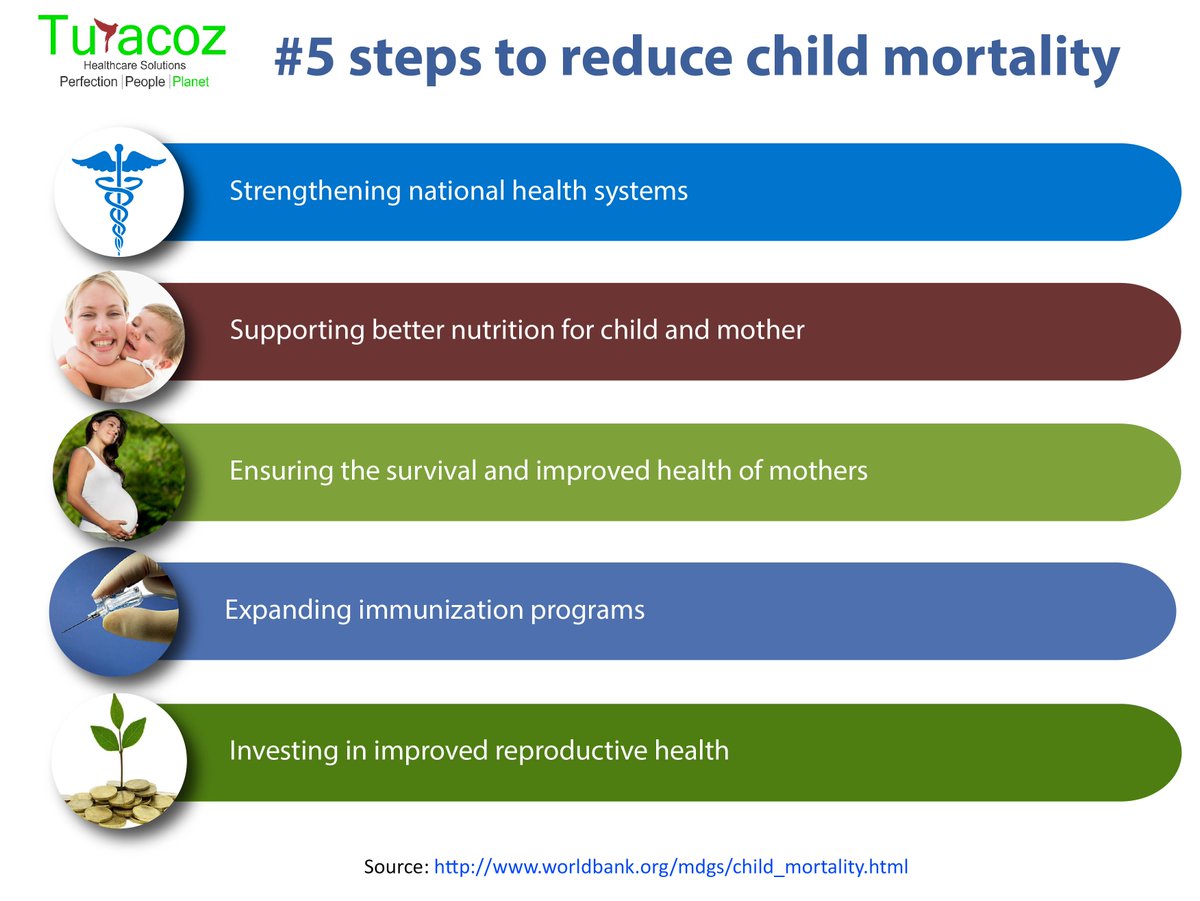 Turacoz
Healthcare Solutions
Perfection | People | Planet

#5 steps to reduce child mortality

Strengthening national health systems

Supporting better nutrition for child and mother

Ensuring the survival and improved health of mothers

Expanding immunization programs

Investing in improved reproductive health

Source: http://www.worldbank.org/mdgs/child_mortality.html